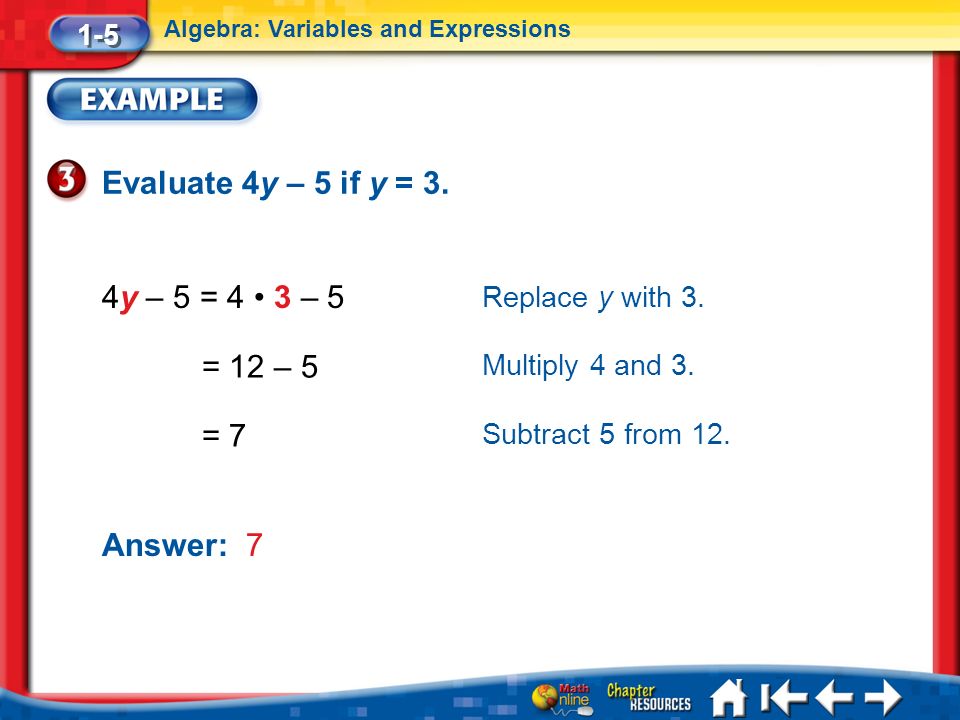 1-5 Algebra: Variables and Expressions

EXAMPLE

3 Evaluate $4y - 5$ if $y = 3$.

$4y - 5 = 4 \cdot 3 - 5$ Replace $y$ with 3.

$= 12 - 5$ Multiply 4 and 3.

$= 7$ Subtract 5 from 12.

Answer: 7

Math Online Chapter RESOURCES